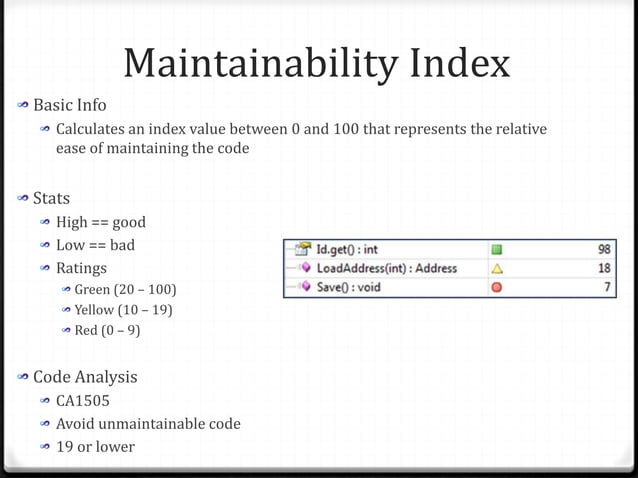 Maintainability Index

Basic Info

Calculates an index value between 0 and 100 that represents the relative ease of maintaining the code

Stats

High == good

Low == bad

Ratings

Green (20 – 100)

Yellow (10 – 19)

Red (0 – 9)

| Id.get() : int | | 98 |
|---|---|---|
| LoadAddress(int) : Address | | 18 |
| Save() : void | | 7 |

Code Analysis

CA1505

Avoid unmaintainable code

19 or lower